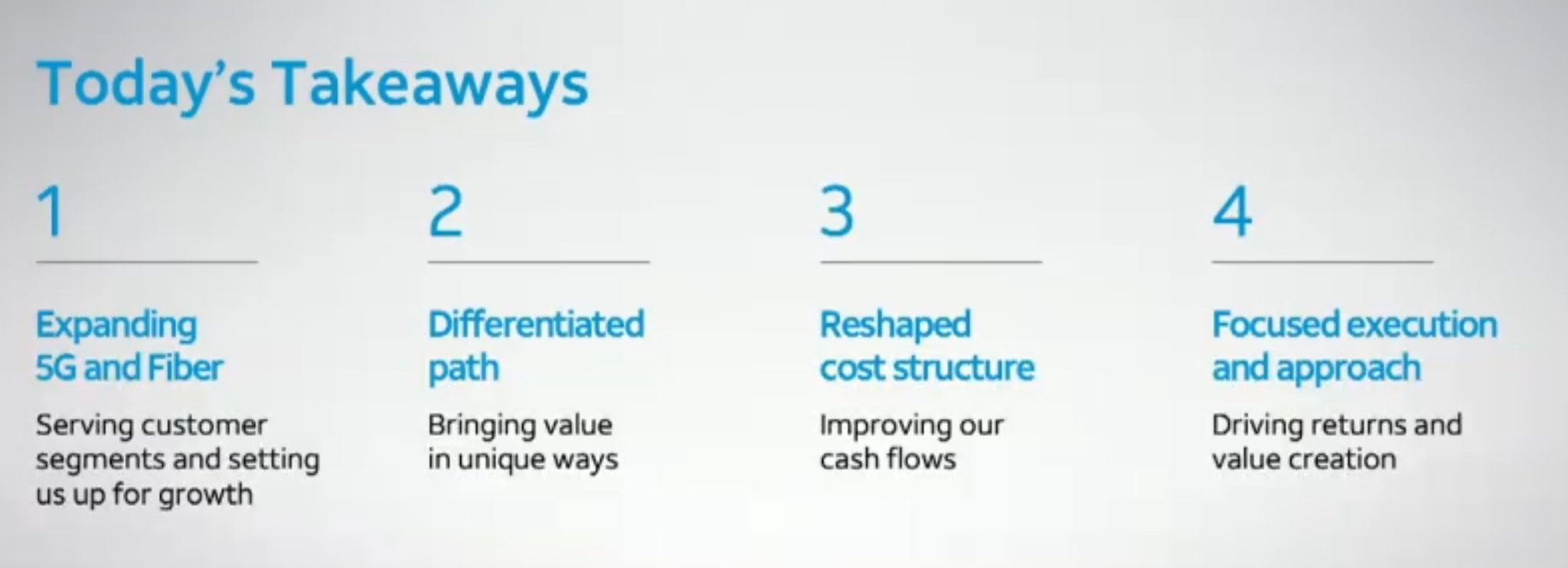 Today's Takeaways

1

Expanding 5G and Fiber

Serving customer segments and setting us up for growth

2

Differentiated path

Bringing value in unique ways

3

Reshaped cost structure

Improving our cash flows

4

Focused execution and approach

Driving returns and value creation